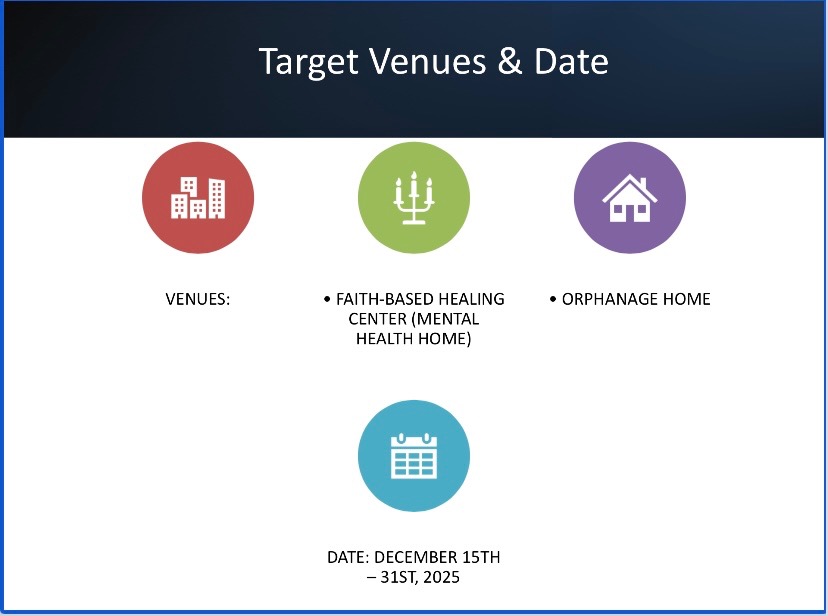 Target Venues & Date

VENUES:

• FAITH-BASED HEALING CENTER (MENTAL HEALTH HOME)

• ORPHANAGE HOME

DATE: DECEMBER 15TH – 31ST, 2025